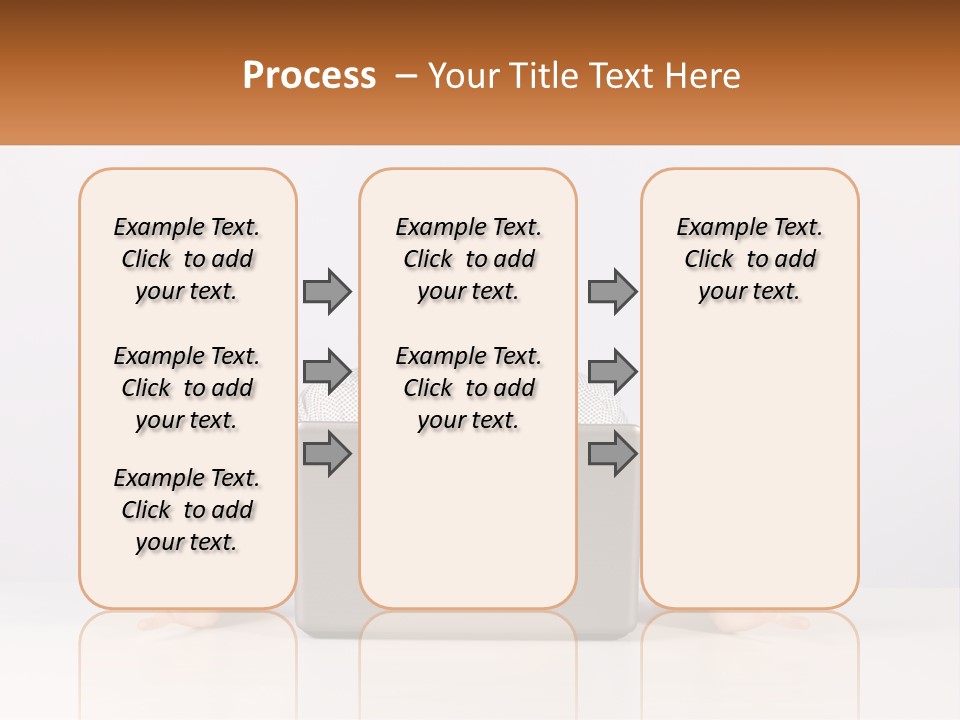 Process – Your Title Text Here

Example Text. Click to add your text.

Example Text. Click to add your text.

Example Text. Click to add your text.

Example Text. Click to add your text.

Example Text. Click to add your text.

Example Text. Click to add your text.